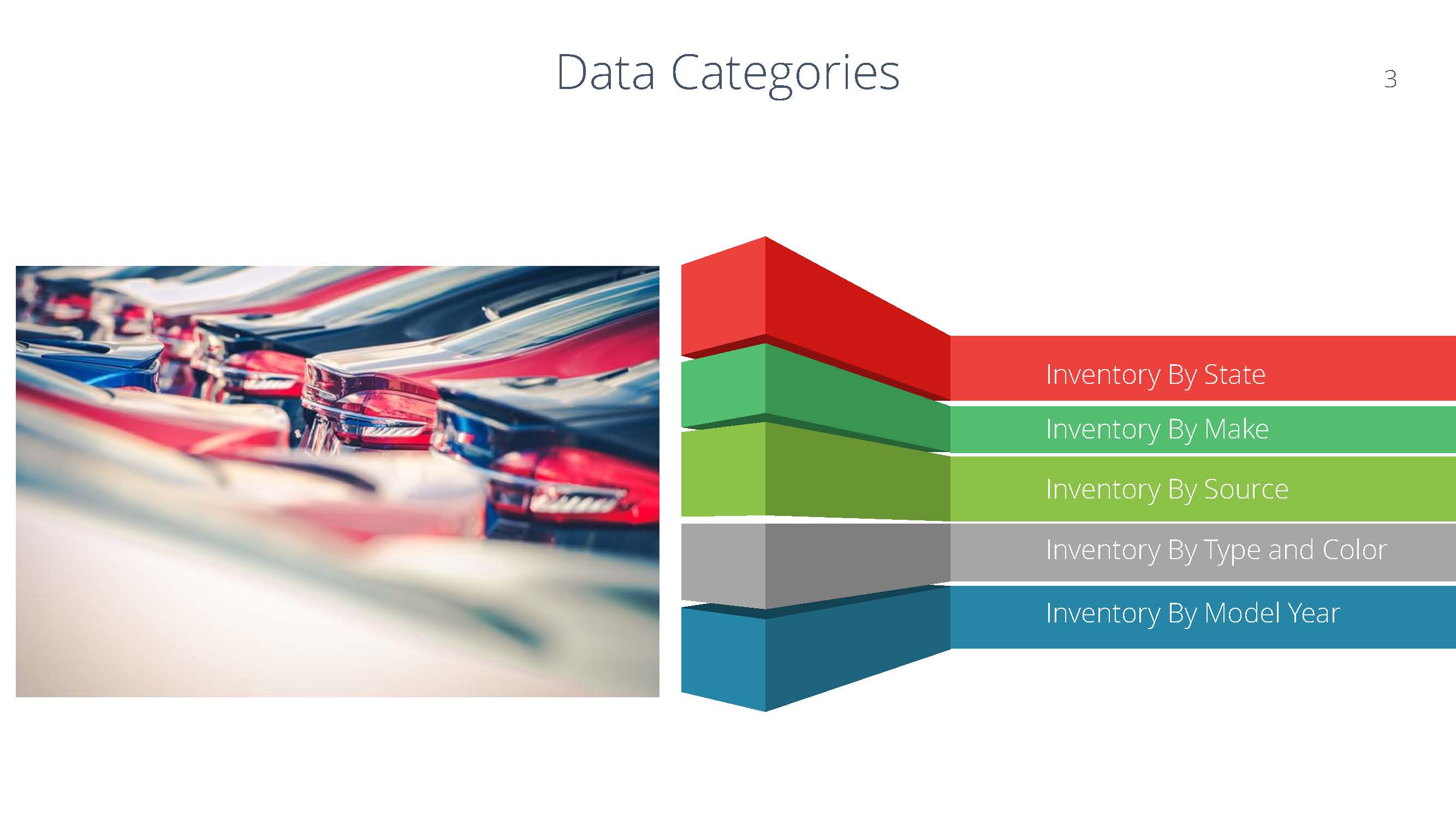 Data Categories

3

Inventory By State

Inventory By Make

Inventory By Source

Inventory By Type and Color

Inventory By Model Year